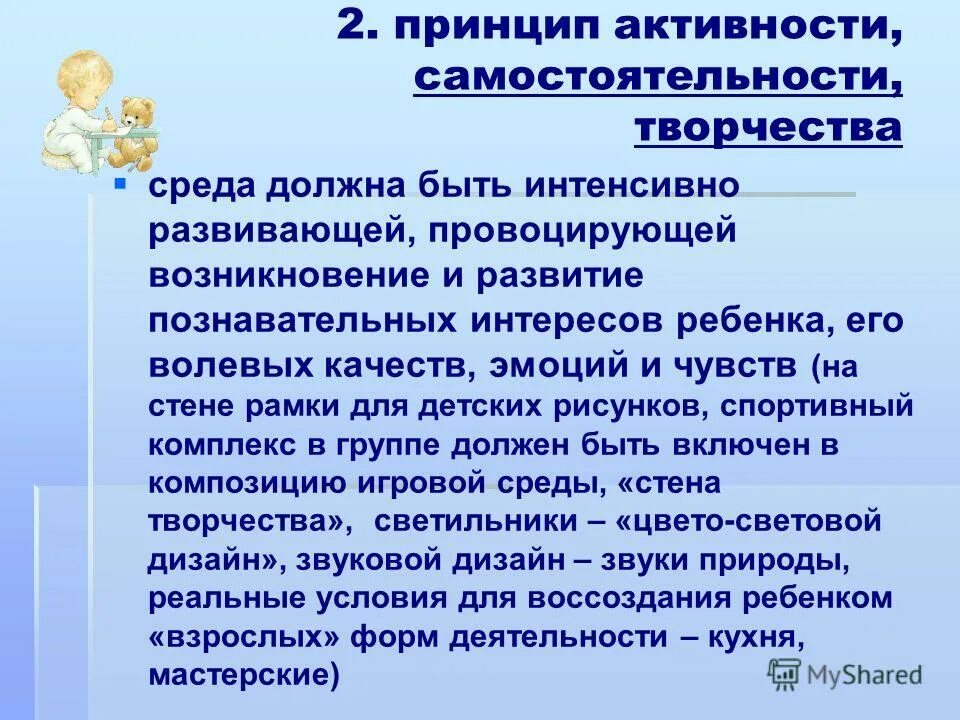 2. принцип активности, самостоятельности, творчества

среда должна быть интенсивно развивающей, провоцирующей возникновение и развитие познавательных интересов ребенка, его волевых качеств, эмоций и чувств (на стене рамки для детских рисунков, спортивный комплекс в группе должен быть включен в композицию игровой среды, «стена творчества», светильники – «цвето-световой дизайн», звуковой дизайн – звуки природы, реальные условия для воссоздания ребенком «взрослых» форм деятельности – кухня, мастерские)

MyShared